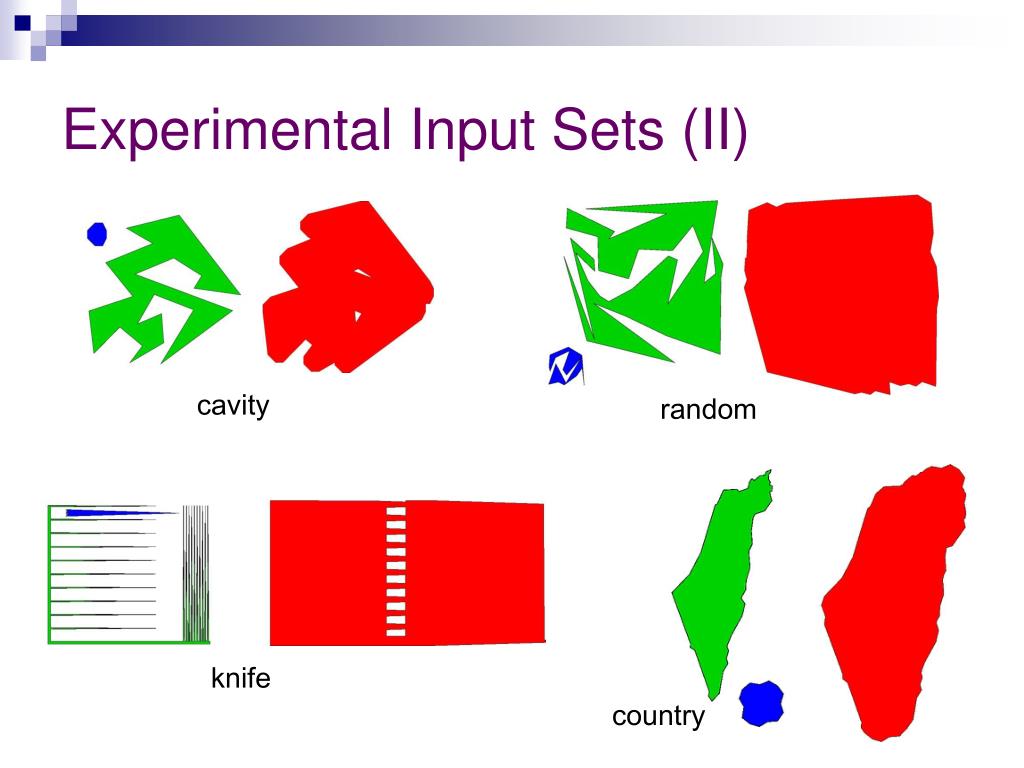 Experimental Input Sets (II)

cavity

random

knife

country